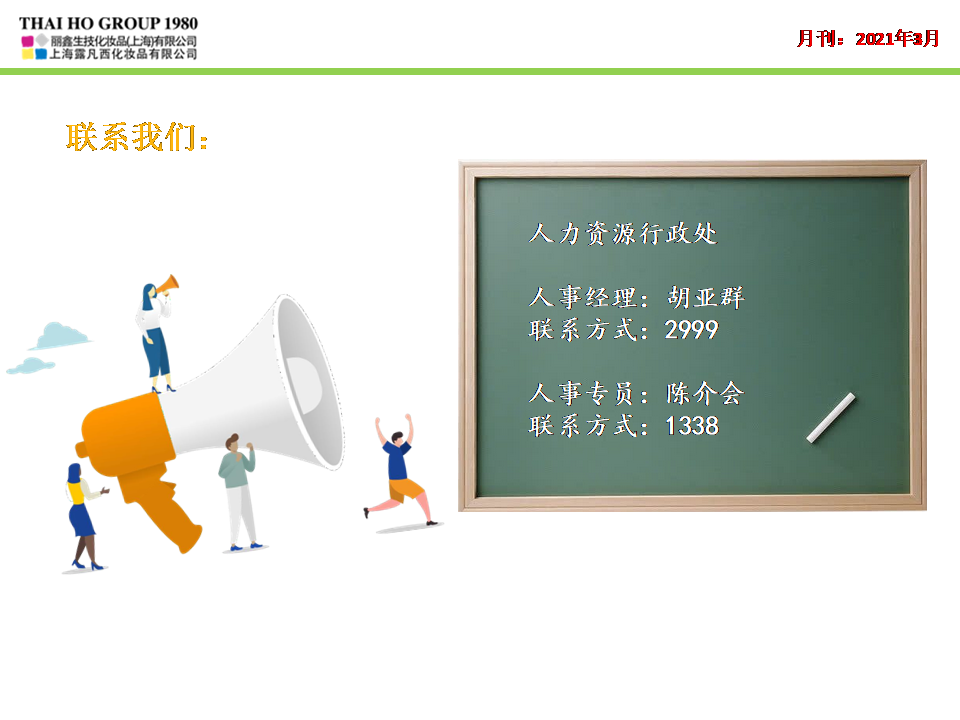 THAI HO GROUP 1980
丽鑫生技化妆品(上海)有限公司
上海露凡西化妆品有限公司

月刊：2021年3月

联系我们：

人力资源行政处

人事经理：胡亚群
联系方式：2999

人事专员：陈介会
联系方式：1338